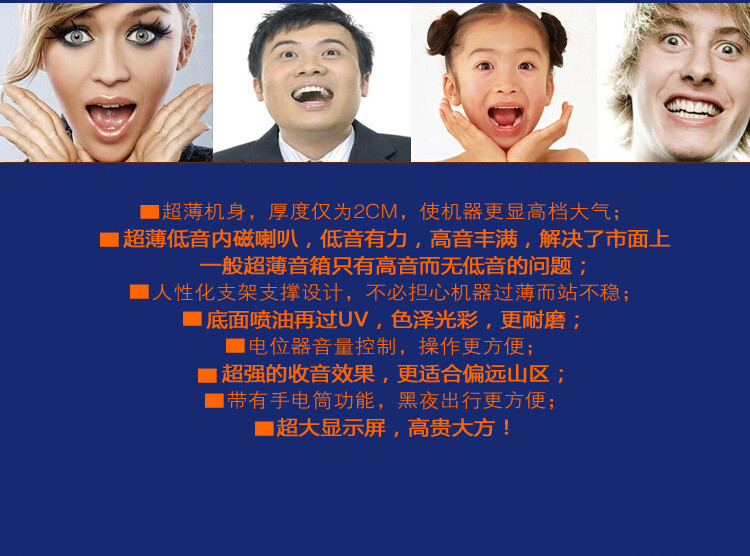 ■超薄机身，厚度仅为2CM，使机器更显高档大气；

■超薄低音内磁喇叭，低音有力，高音丰满，解决了市面上一般超薄音箱只有高音而无低音的问题；

■人性化支架支撑设计，不必担心机器过薄而站不稳；

■底面喷油再过UV，色泽光彩，更耐磨；

■电位器音量控制，操作更方便；

■超强的收音效果，更适合偏远山区；

■带有手电筒功能，黑夜出行更方便；

■超大显示屏，高贵大方！